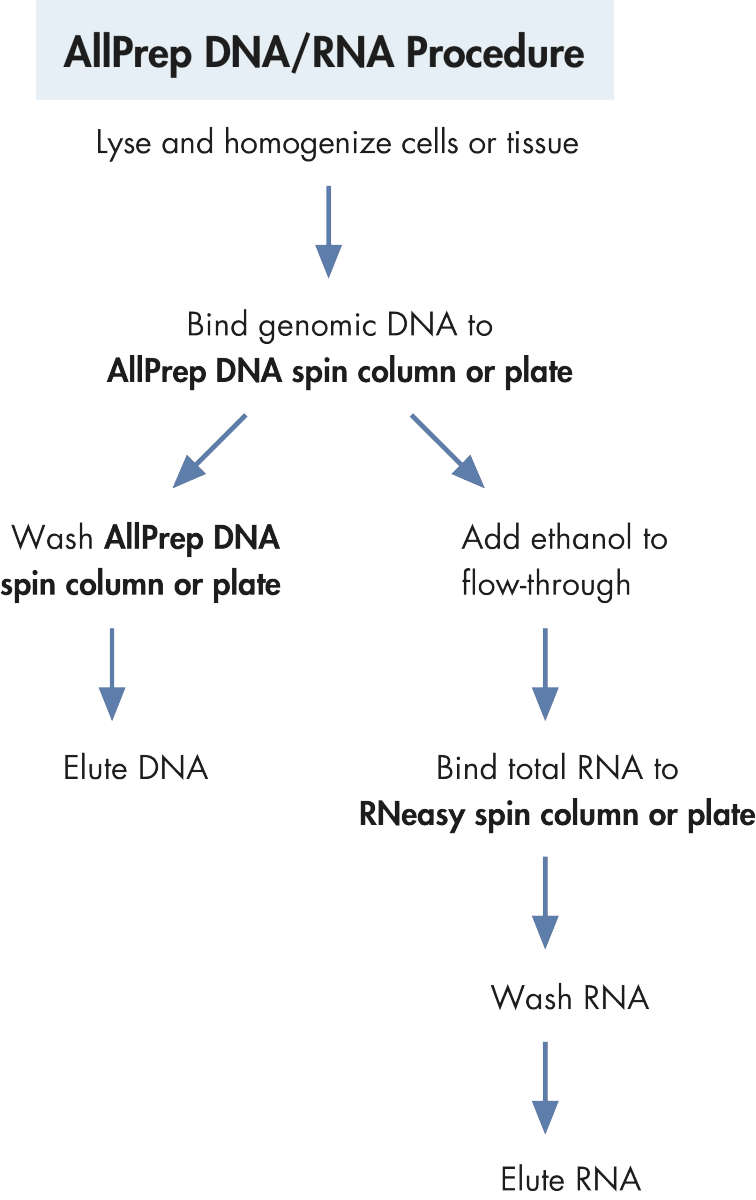 AllPrep DNA/RNA Procedure

Lyse and homogenize cells or tissue

Bind genomic DNA to AllPrep DNA spin column or plate

Wash AllPrep DNA spin column or plate

Elute DNA

Add ethanol to flow-through

Bind total RNA to RNeasy spin column or plate

Wash RNA

Elute RNA